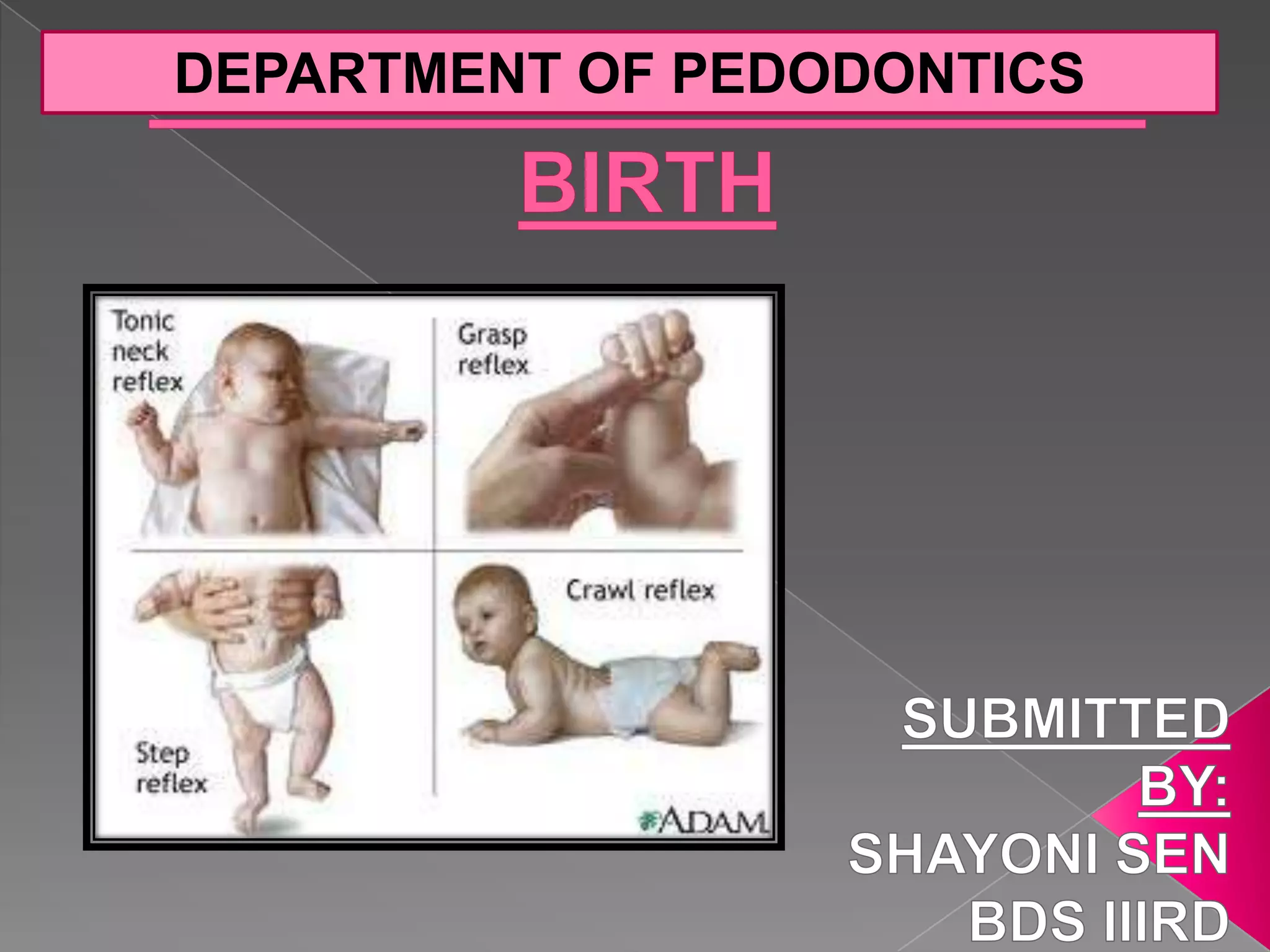 DEPARTMENT OF PEDODONTICS

BIRTH

Tonic neck reflex

Grasp reflex

Step reflex

Crawl reflex

ADAM

SUBMITTED BY:
SHAYONI SEN
BDS IIIRD